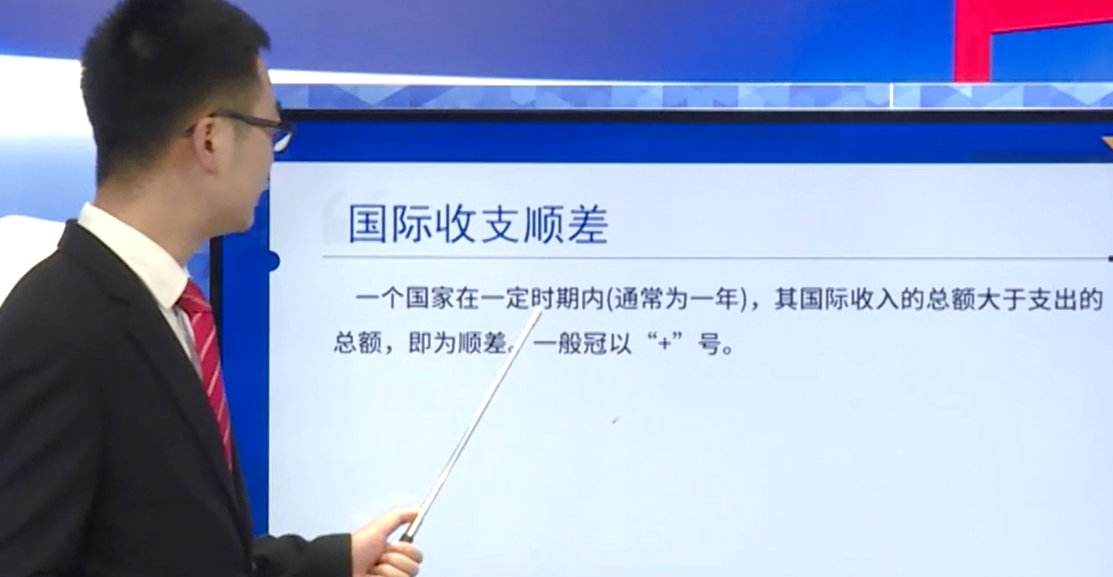 国际收支顺差

一个国家在一定时期内(通常为一年)，其国际收入的总额大于支出的总额，即为顺差，一般冠以“+”号。